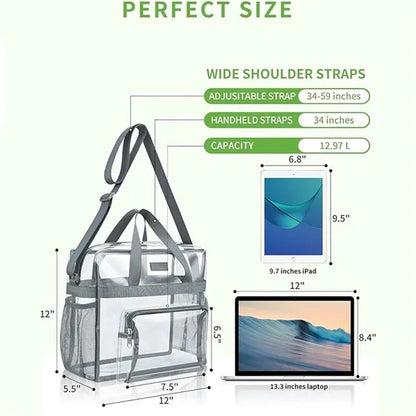 PERFECT SIZE

WIDE SHOULDER STRAPS

ADJUSITABLE STRAP 34-59 inches

HANDHELD STRAPS 34 inches

CAPACITY 12.97 L

6.8"

9.5"

9.7 inches iPad

12"

8.4"

13.3 inches laptop

12"

6.5"

5.5"

7.5"

12"